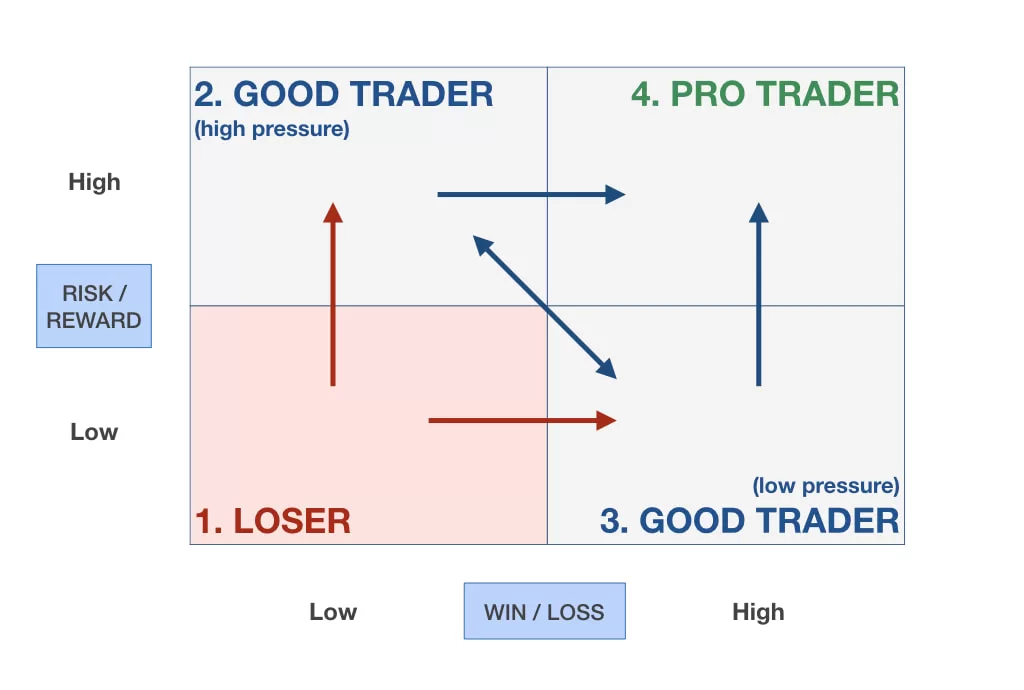 2. GOOD TRADER
(high pressure)

4. PRO TRADER

High

RISK / REWARD

Low

(low pressure)
3. GOOD TRADER

1. LOSER

Low

WIN / LOSS

High